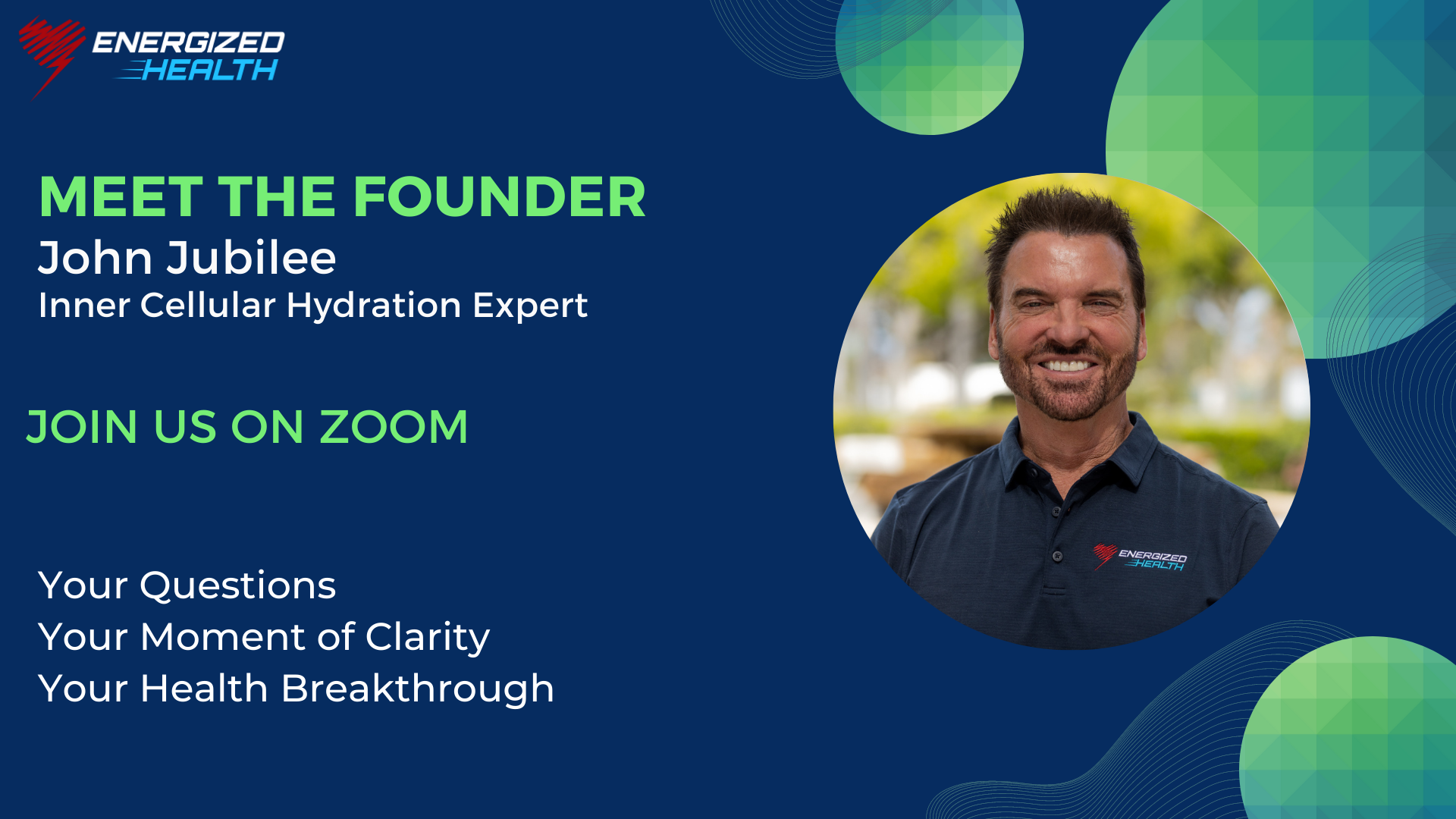 ENERGIZED HEALTH

MEET THE FOUNDER
John Jubilee
Inner Cellular Hydration Expert

JOIN US ON ZOOM

Your Questions
Your Moment of Clarity
Your Health Breakthrough

ENERGIZED HEALTH